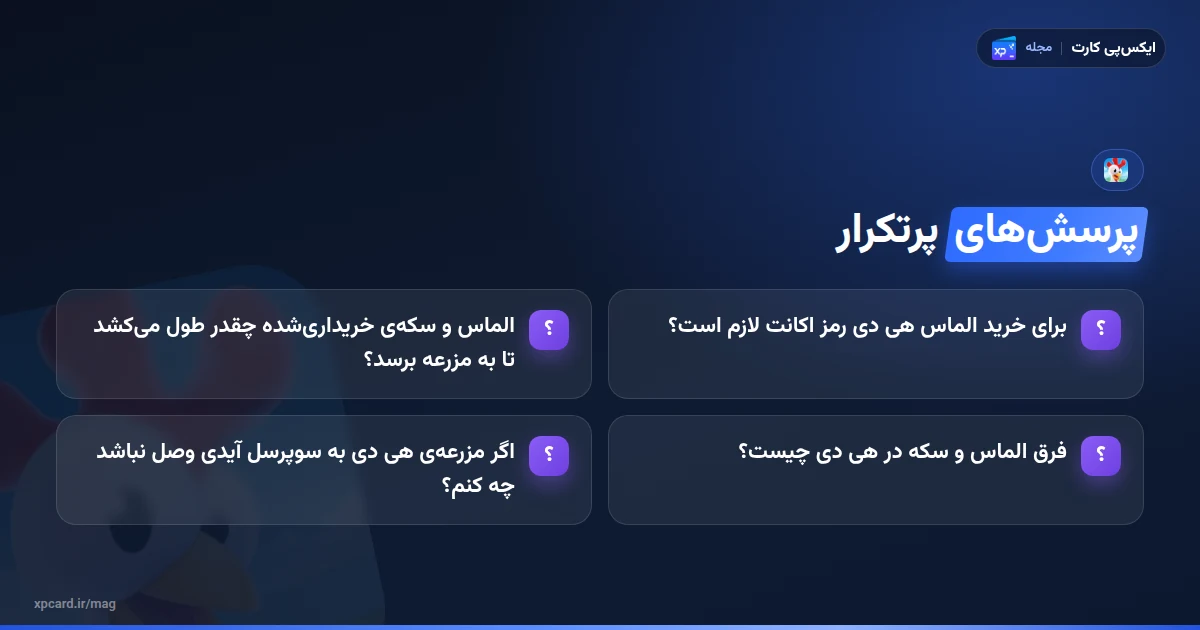 ایکس‌پی کارت | مجله

پرسش‌های پرتکرار

؟ برای خرید الماس هی دی رمز اکانت لازم است؟

؟ الماس و سکه‌ی خریداری‌شده چقدر طول می‌کشد تا به مزرعه برسد؟

؟ فرق الماس و سکه در هی دی چیست؟

؟ اگر مزرعه‌ی هی دی به سوپرسل آیدی وصل نباشد چه کنم؟

xpcard.ir/mag